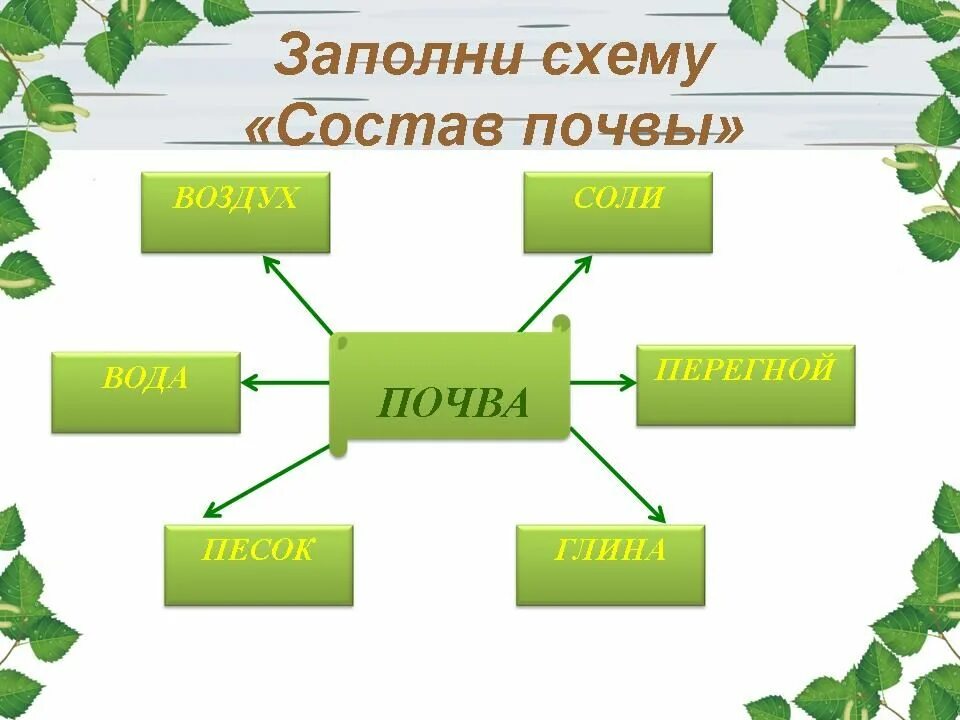 Заполни схему
«Состав почвы»

ВОЗДУХ

СОЛИ

ВОДА

ПОЧВА

ПЕРЕГНОЙ

ПЕСОК

ГЛИНА